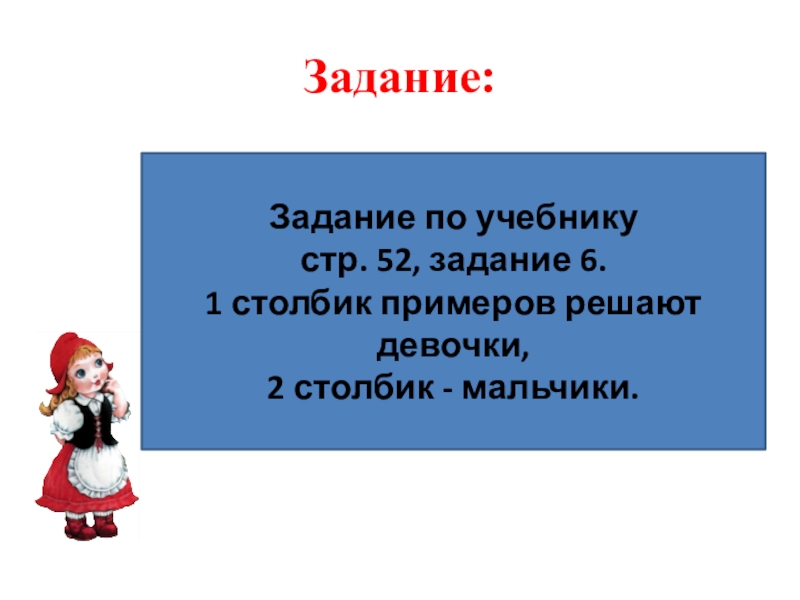 Задание:

Задание по учебнику
стр. 52, задание 6.
1 столбик примеров решают девочки,
2 столбик - мальчики.